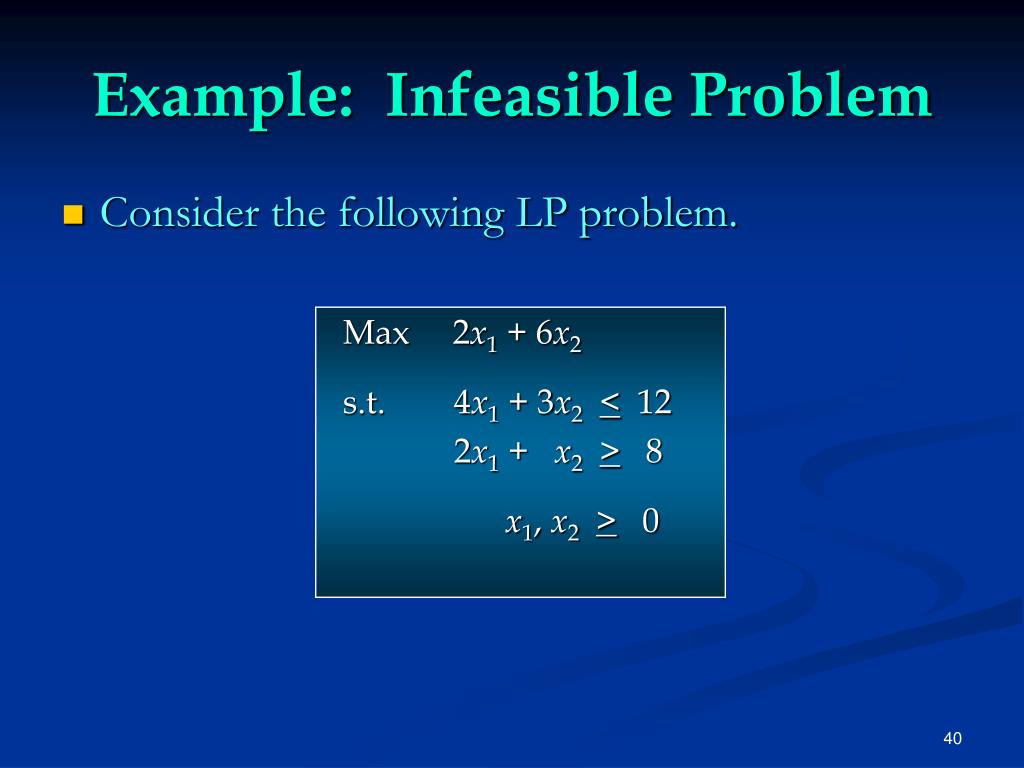 Example: Infeasible Problem

Consider the following LP problem.

Max $2x_1 + 6x_2$

s.t. $4x_1 + 3x_2 \leq 12$

$2x_1 + x_2 \geq 8$

$x_1, x_2 \geq 0$

40